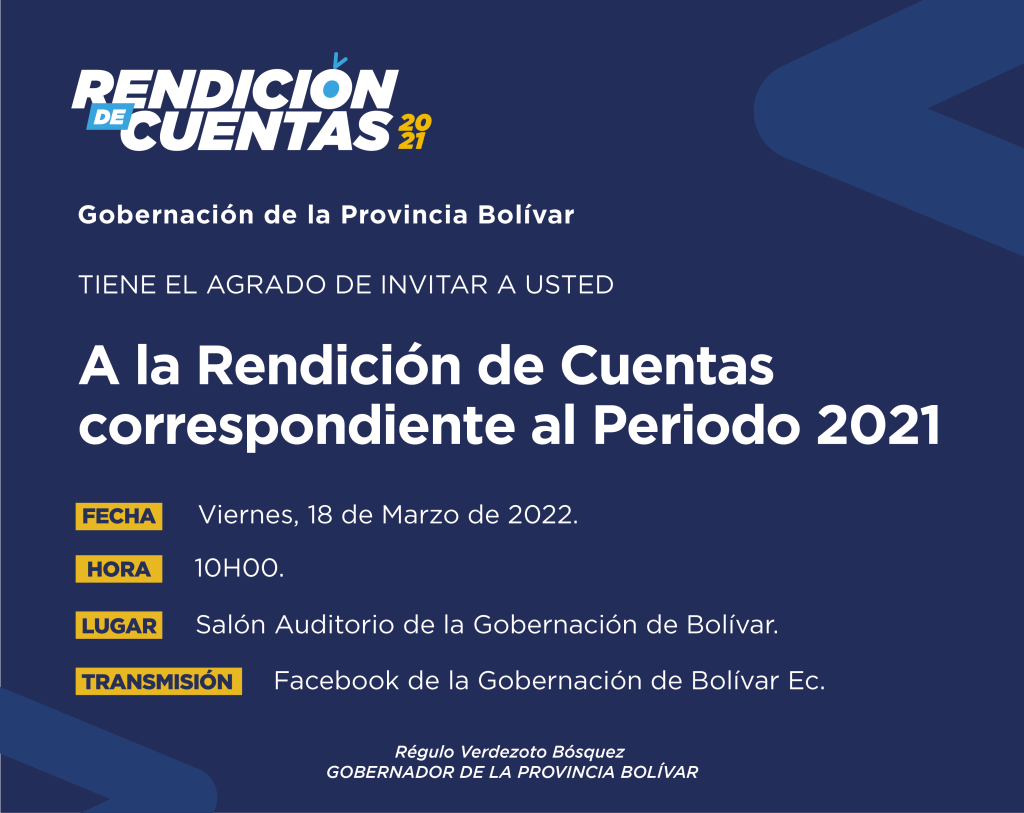 RENDICIÓN DE CUENTAS 2021

Gobernación de la Provincia Bolívar

TIENE EL AGRADO DE INVITAR A USTED

A la Rendición de Cuentas correspondiente al Periodo 2021

FECHA Viernes, 18 de Marzo de 2022.

HORA 10H00.

LUGAR Salón Auditorio de la Gobernación de Bolívar.

TRANSMISIÓN Facebook de la Gobernación de Bolívar Ec.

Régulo Verdezoto Bósquez
GOBERNADOR DE LA PROVINCIA BOLÍVAR